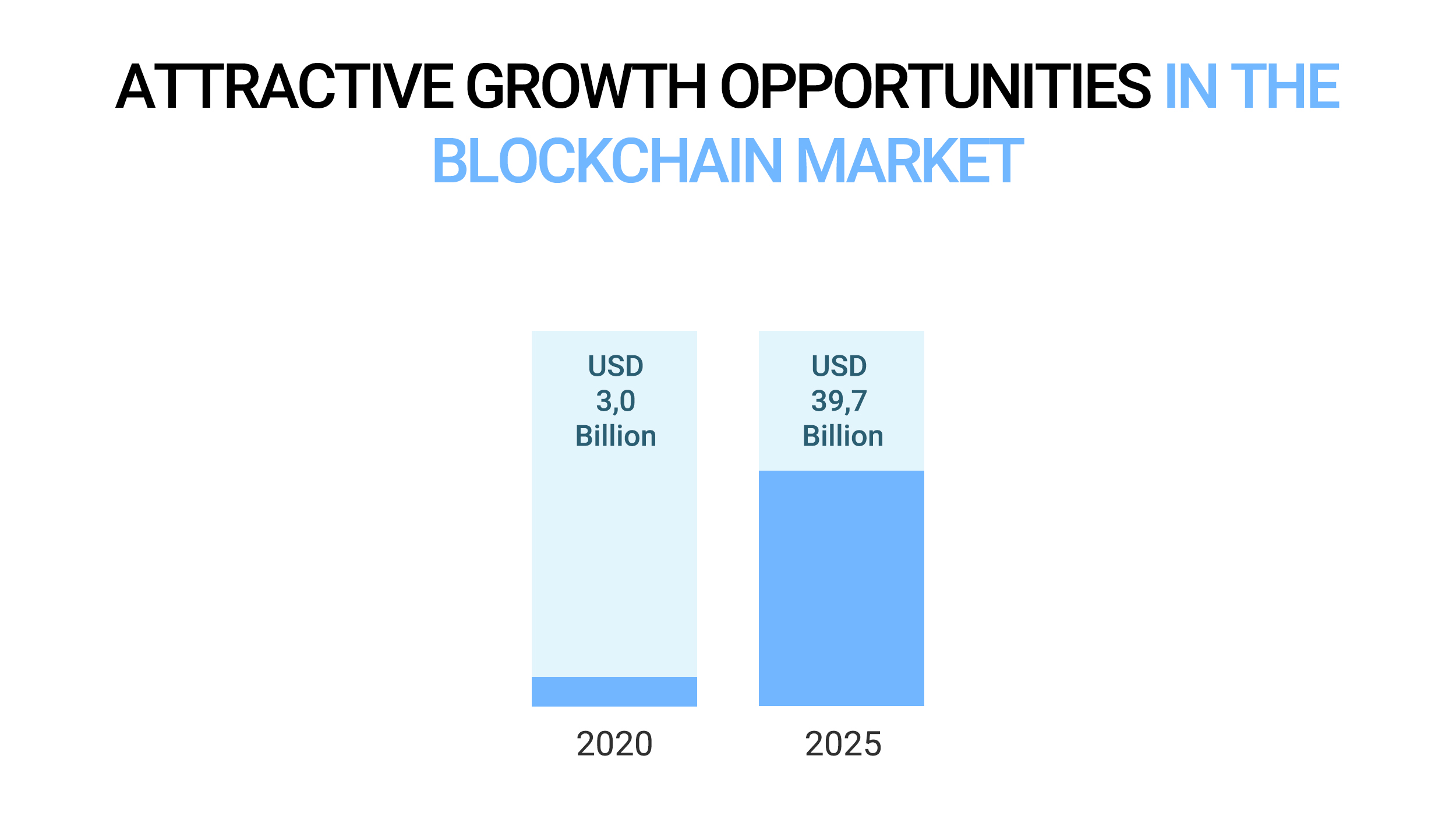 ATTRACTIVE GROWTH OPPORTUNITIES IN THE BLOCKCHAIN MARKET

USD
3,0
Billion

USD
39,7
Billion

2020

2025